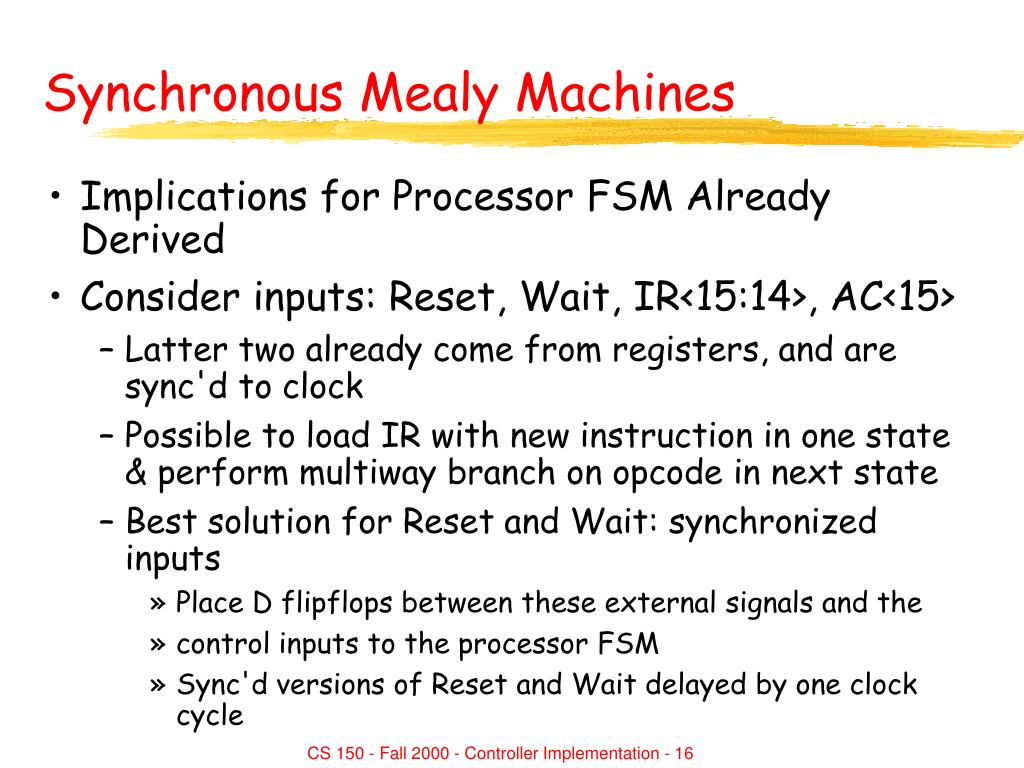 Synchronous Mealy Machines

• Implications for Processor FSM Already Derived

• Consider inputs: Reset, Wait, IR<15:14>, AC<15>

– Latter two already come from registers, and are sync'd to clock

– Possible to load IR with new instruction in one state & perform multiway branch on opcode in next state

– Best solution for Reset and Wait: synchronized inputs

» Place D flipflops between these external signals and the

» control inputs to the processor FSM

» Sync'd versions of Reset and Wait delayed by one clock cycle

CS 150 - Fall 2000 - Controller Implementation - 16